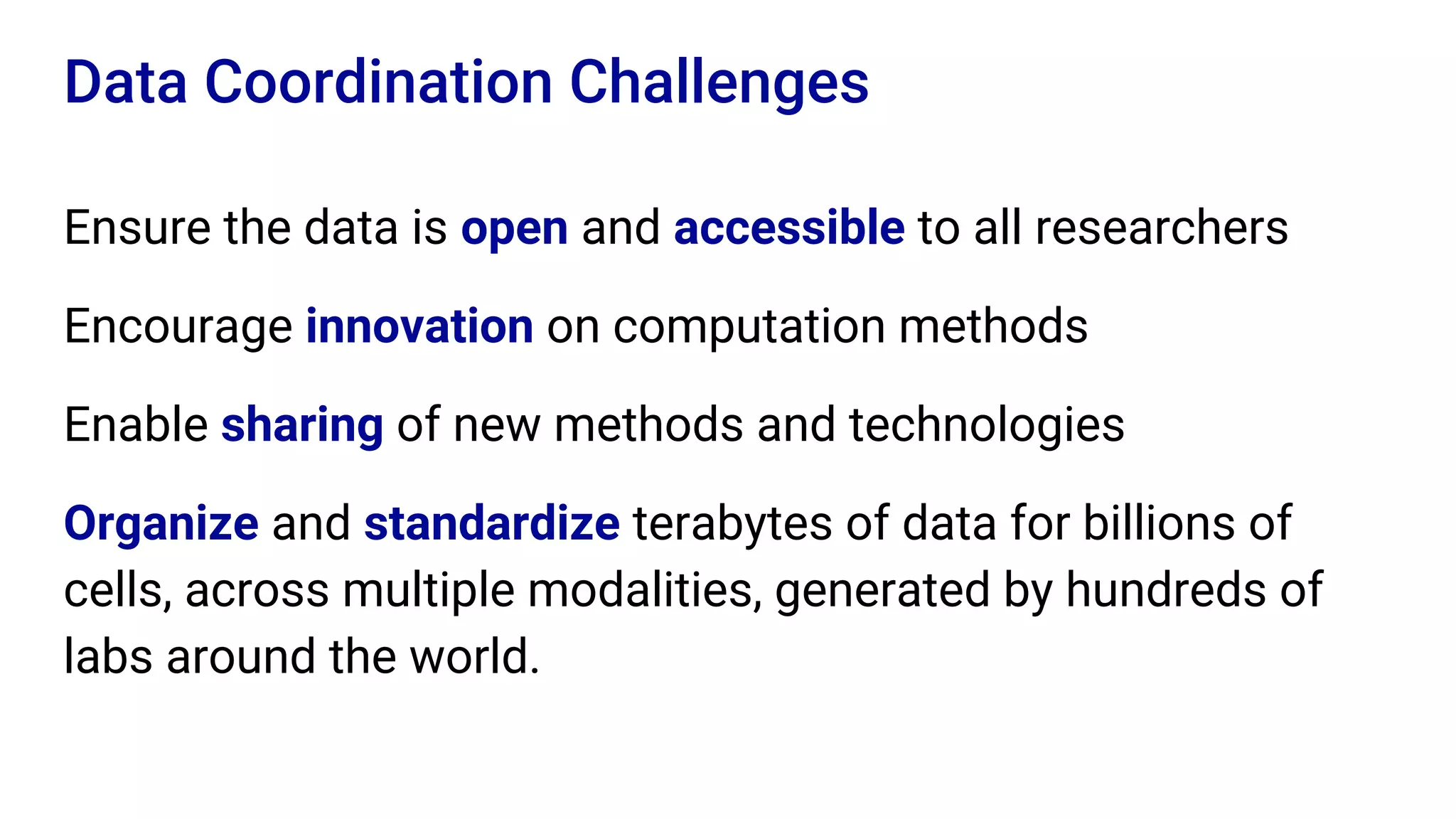 Data Coordination Challenges

Ensure the data is open and accessible to all researchers

Encourage innovation on computation methods

Enable sharing of new methods and technologies

Organize and standardize terabytes of data for billions of cells, across multiple modalities, generated by hundreds of labs around the world.